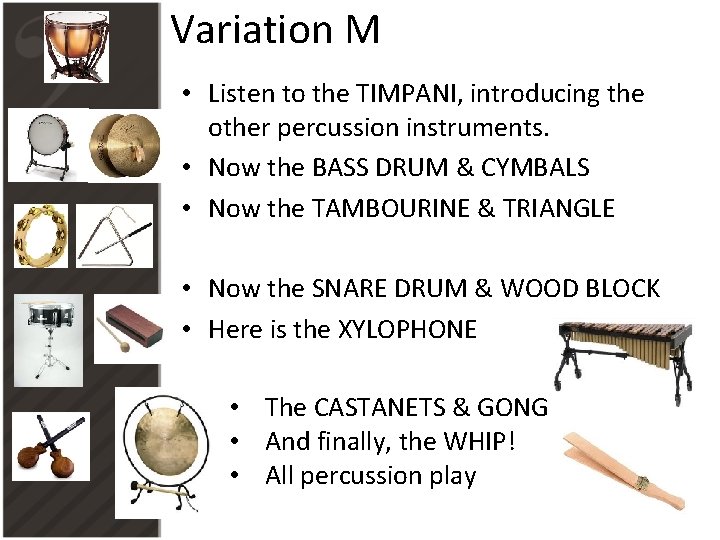 Variation M

• Listen to the TIMPANI, introducing the other percussion instruments.
• Now the BASS DRUM & CYMBALS
• Now the TAMBOURINE & TRIANGLE

• Now the SNARE DRUM & WOOD BLOCK
• Here is the XYLOPHONE

• The CASTANETS & GONG
• And finally, the WHIP!
• All percussion play